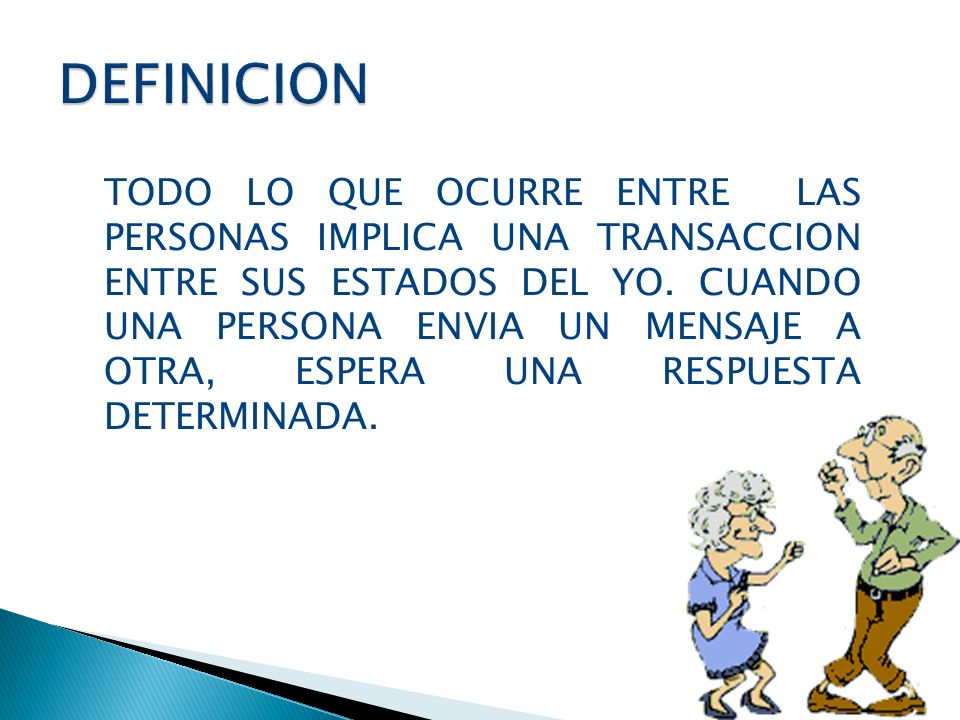 DEFINICION

TODO LO QUE OCURRE ENTRE LAS PERSONAS IMPLICA UNA TRANSACCION ENTRE SUS ESTADOS DEL YO. CUANDO UNA PERSONA ENVIA UN MENSAJE A OTRA, ESPERA UNA RESPUESTA DETERMINADA.